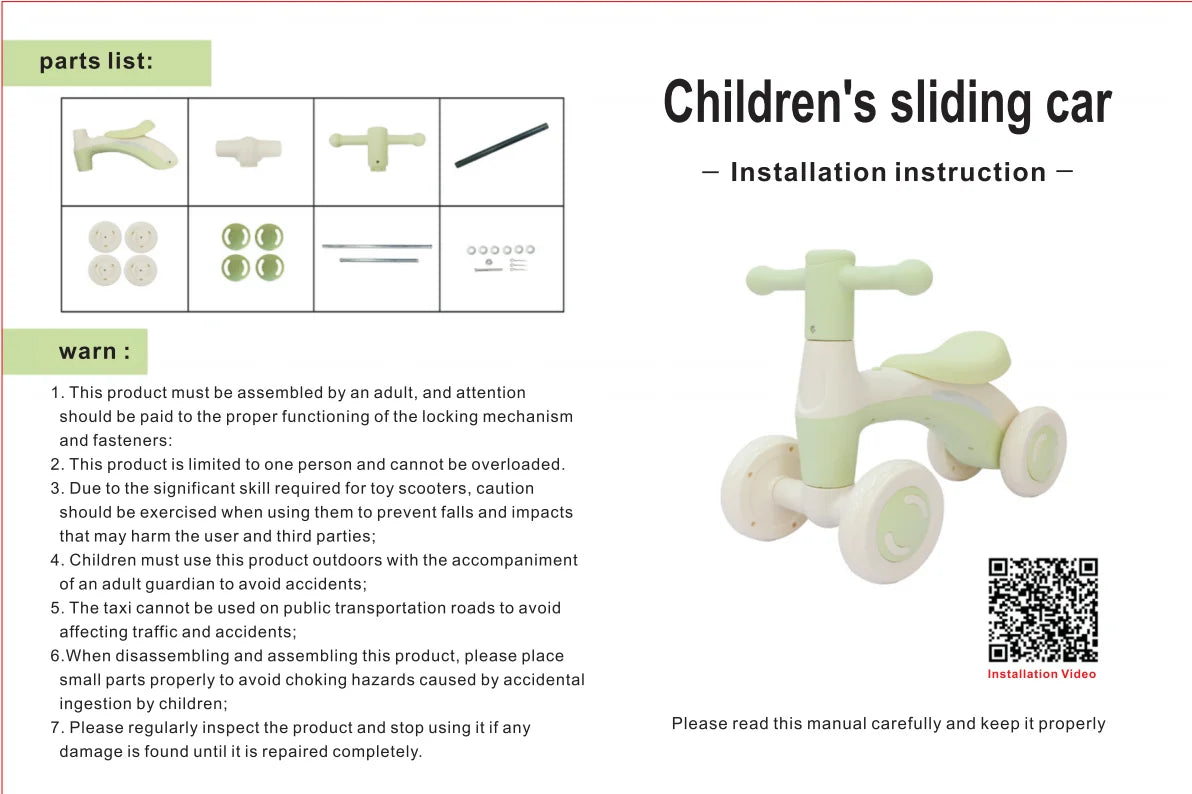 parts list:

warn :

1. This product must be assembled by an adult, and attention should be paid to the proper functioning of the locking mechanism and fasteners:
2. This product is limited to one person and cannot be overloaded.
3. Due to the significant skill required for toy scooters, caution should be exercised when using them to prevent falls and impacts that may harm the user and third parties;
4. Children must use this product outdoors with the accompaniment of an adult guardian to avoid accidents;
5. The taxi cannot be used on public transportation roads to avoid affecting traffic and accidents;
6.When disassembling and assembling this product, please place small parts properly to avoid choking hazards caused by accidental ingestion by children;
7. Please regularly inspect the product and stop using it if any damage is found until it is repaired completely.

Children's sliding car

— Installation instruction —

Installation Video

Please read this manual carefully and keep it properly